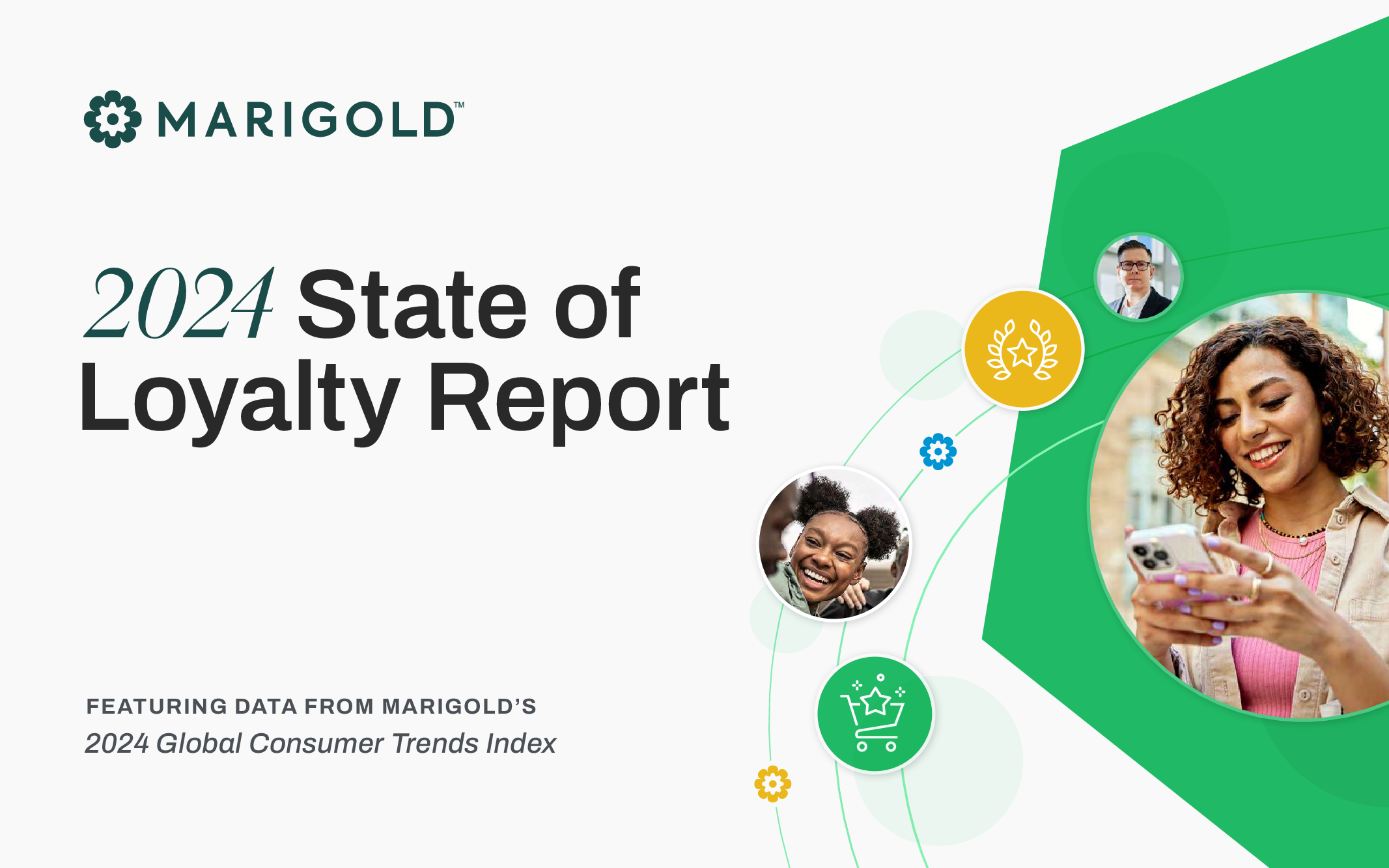 MARIGOLD™

2024 State of Loyalty Report

FEATURING DATA FROM MARIGOLD'S
2024 Global Consumer Trends Index